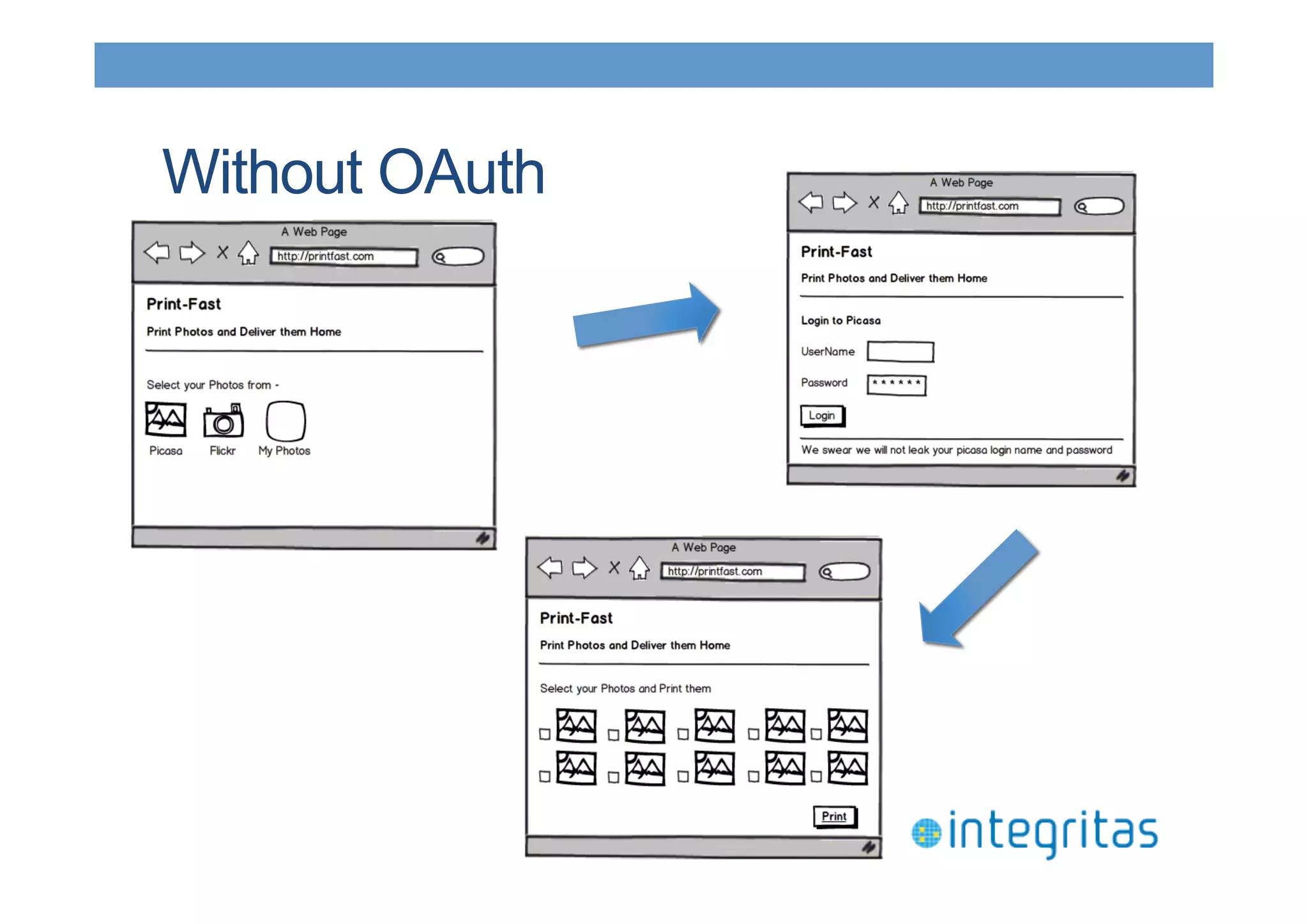 Without OAuth

A Web Page
http://printfast.com

Print-Fast

Print Photos and Deliver them Home

Select your Photos from -

Picasa Flickr My Photos

A Web Page
http://printfast.com

Print-Fast

Print Photos and Deliver them Home

Login to Picasa

UserName

Password ******

Login

We swear we will not leak your picasa login name and password

A Web Page
http://printfast.com

Print-Fast

Print Photos and Deliver them Home

Select your Photos and Print them

Print

integritas